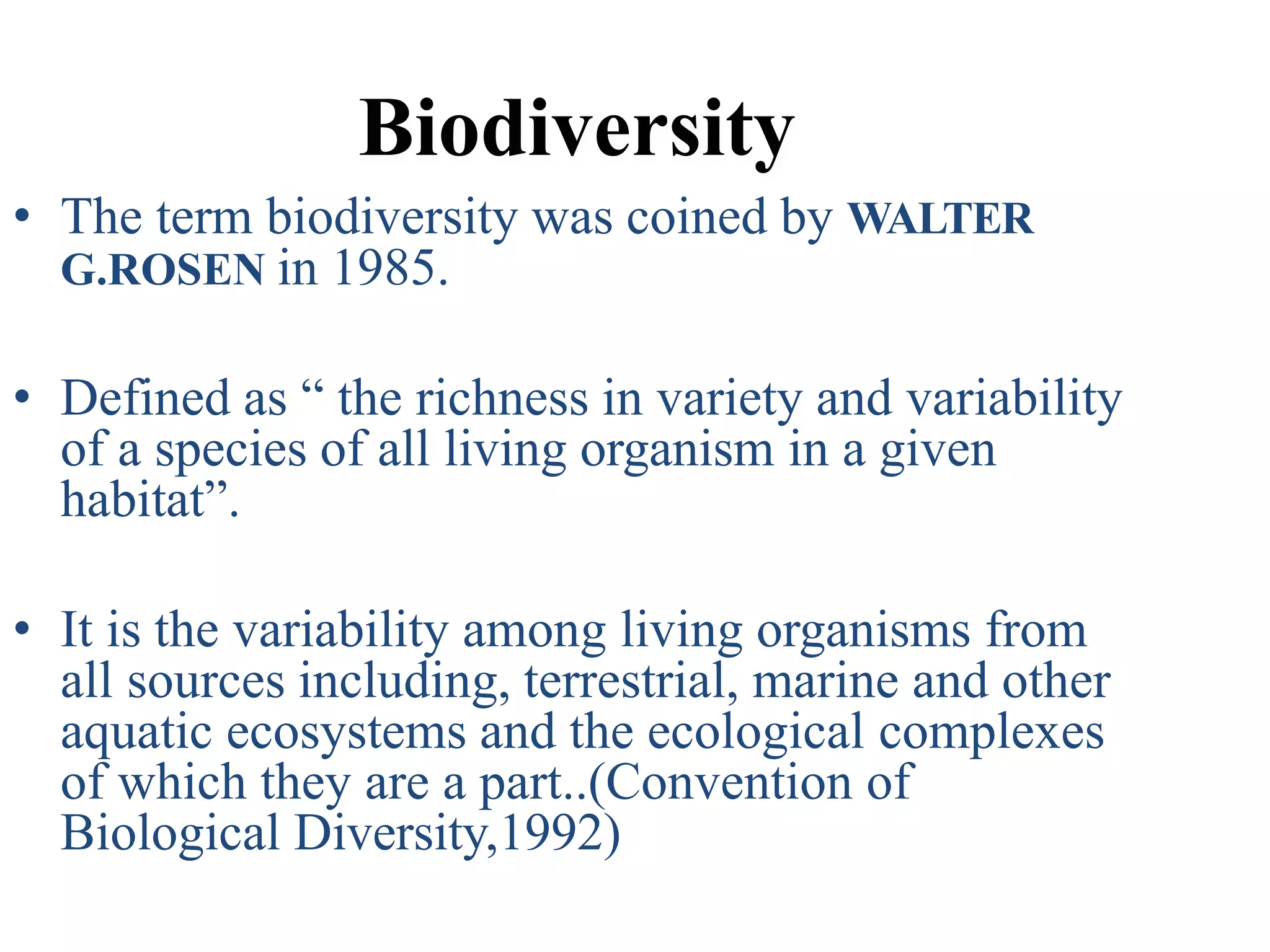 Biodiversity

• The term biodiversity was coined by WALTER G.ROSEN in 1985.

• Defined as “ the richness in variety and variability of a species of all living organism in a given habitat”.

• It is the variability among living organisms from all sources including, terrestrial, marine and other aquatic ecosystems and the ecological complexes of which they are a part..(Convention of Biological Diversity,1992)